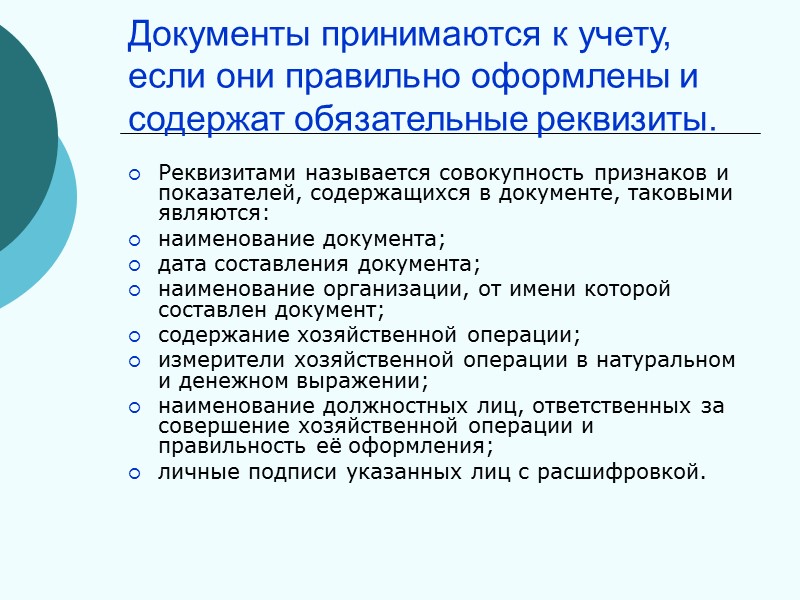 Документы принимаются к учету, если они правильно оформлены и содержат обязательные реквизиты.

Реквизитами называется совокупность признаков и показателей, содержащихся в документе, таковыми являются:
наименование документа;
дата составления документа;
наименование организации, от имени которой составлен документ;
содержание хозяйственной операции;
измерители хозяйственной операции в натуральном и денежном выражении;
наименование должностных лиц, ответственных за совершение хозяйственной операции и правильность её оформления;
личные подписи указанных лиц с расшифровкой.